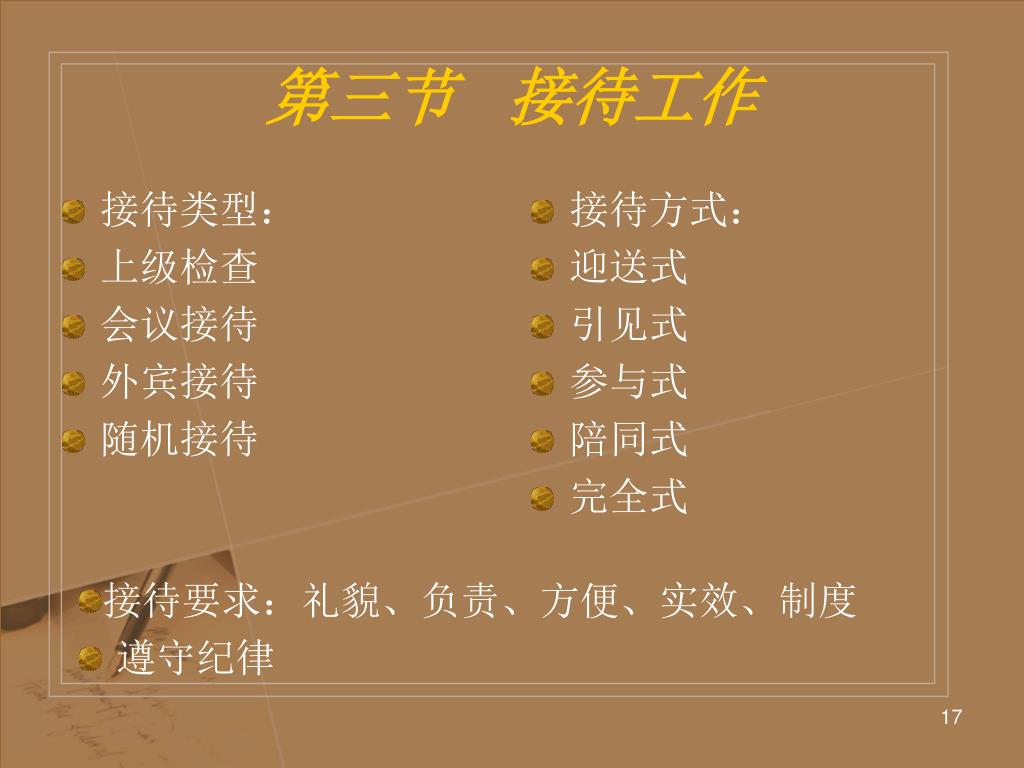 第三节　接待工作

接待类型：
上级检查
会议接待
外宾接待
随机接待

接待方式：
迎送式
引见式
参与式
陪同式
完全式

接待要求：礼貌、负责、方便、实效、制度
遵守纪律

17